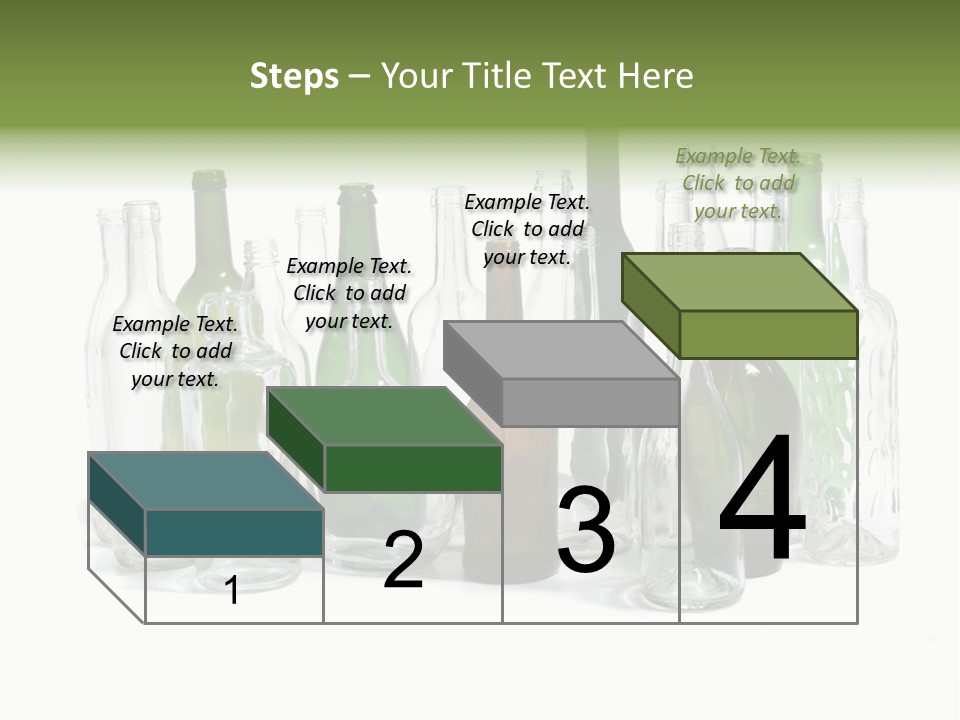 Steps – Your Title Text Here

Example Text. Click to add your text.

Example Text. Click to add your text.

Example Text. Click to add your text.

Example Text. Click to add your text.

1

2

3

4